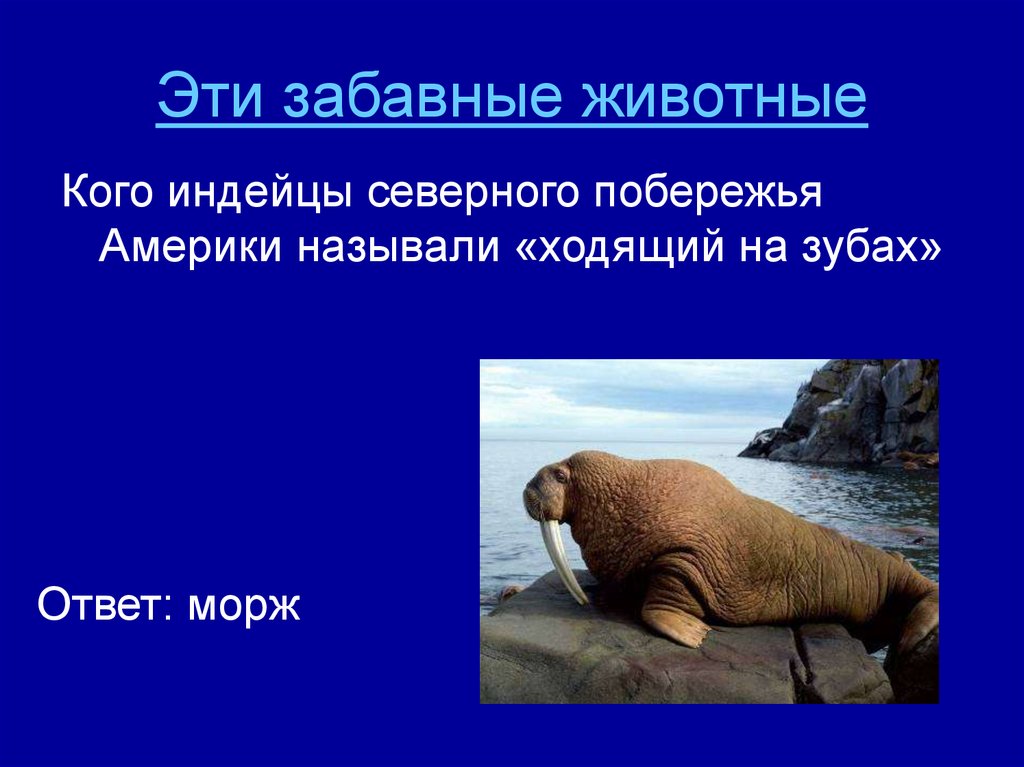 Эти забавные животные

Кого индейцы северного побережья Америки называли «ходящий на зубах»

Ответ: морж